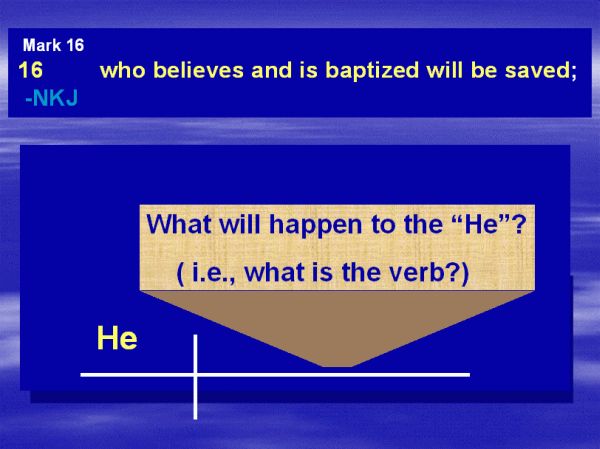 Mark 16
16 who believes and is baptized will be saved;
-NKJ

What will happen to the “He”?
( i.e., what is the verb?)

He